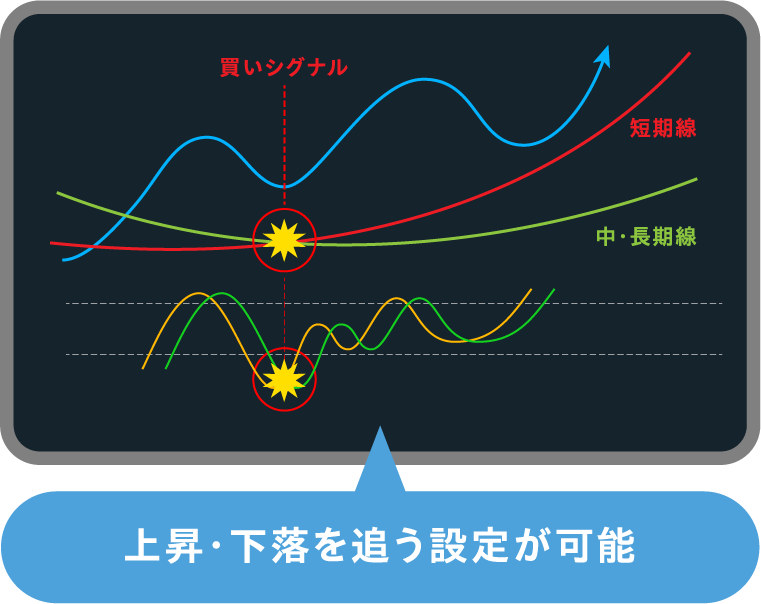 買いシグナル

短期線

中・長期線

上昇・下落を追う設定が可能